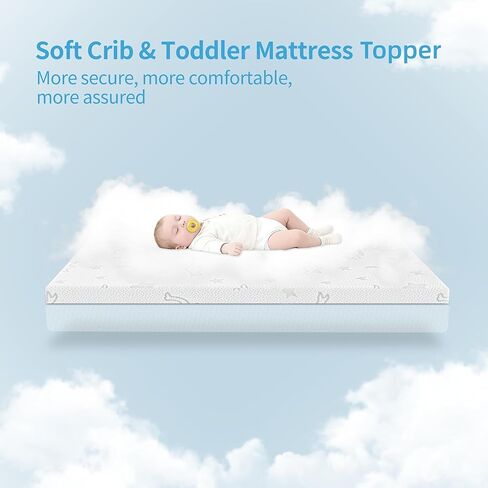 Soft Crib & Toddler Mattress Topper
More secure, more comfortable, more assured